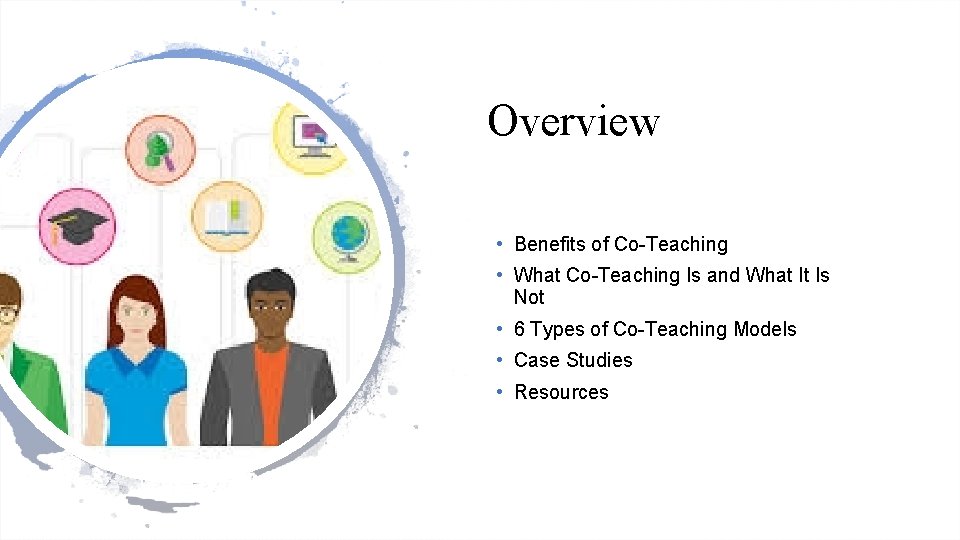 Overview

• Benefits of Co-Teaching
• What Co-Teaching Is and What It Is Not
• 6 Types of Co-Teaching Models
• Case Studies
• Resources